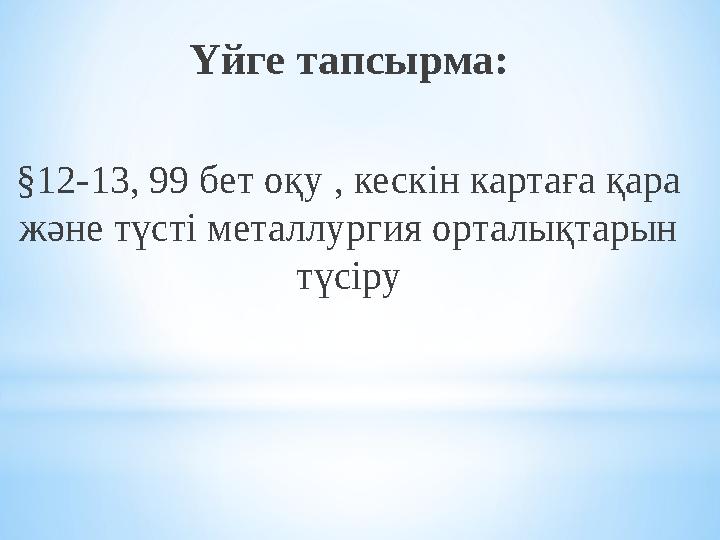 Үйге тапсырма:

§12-13, 99 бет оқу , кескін картаға қара және түсті металлургия орталықтарын түсіру